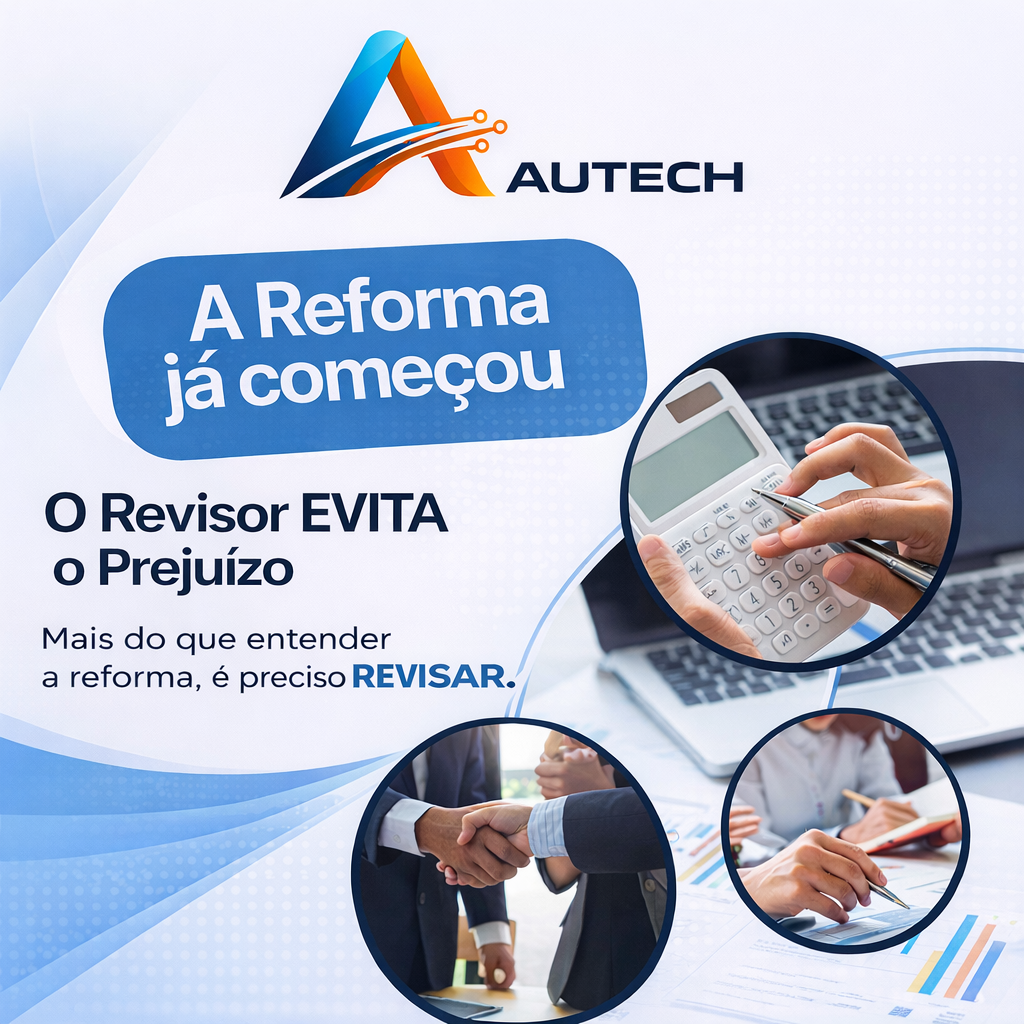 AUTECH

A Reforma já começou

O Revisor EVITA o Prejuízo

Mais do que entender a reforma, é preciso REVISAR.